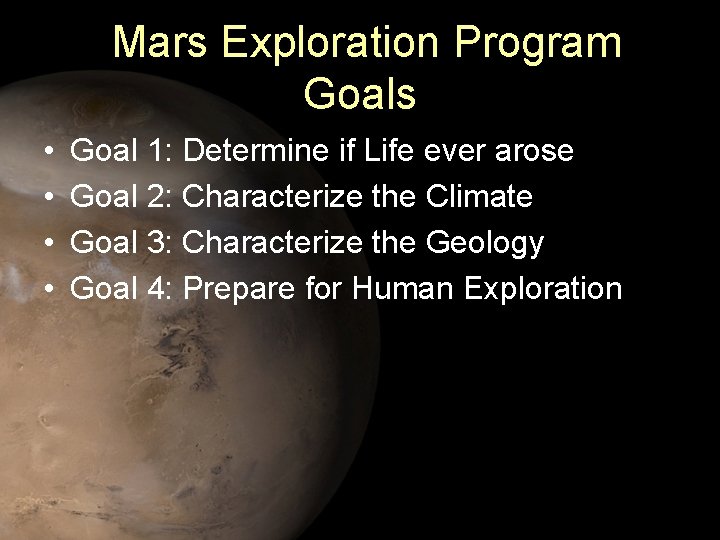 Mars Exploration Program Goals

• Goal 1: Determine if Life ever arose
• Goal 2: Characterize the Climate
• Goal 3: Characterize the Geology
• Goal 4: Prepare for Human Exploration